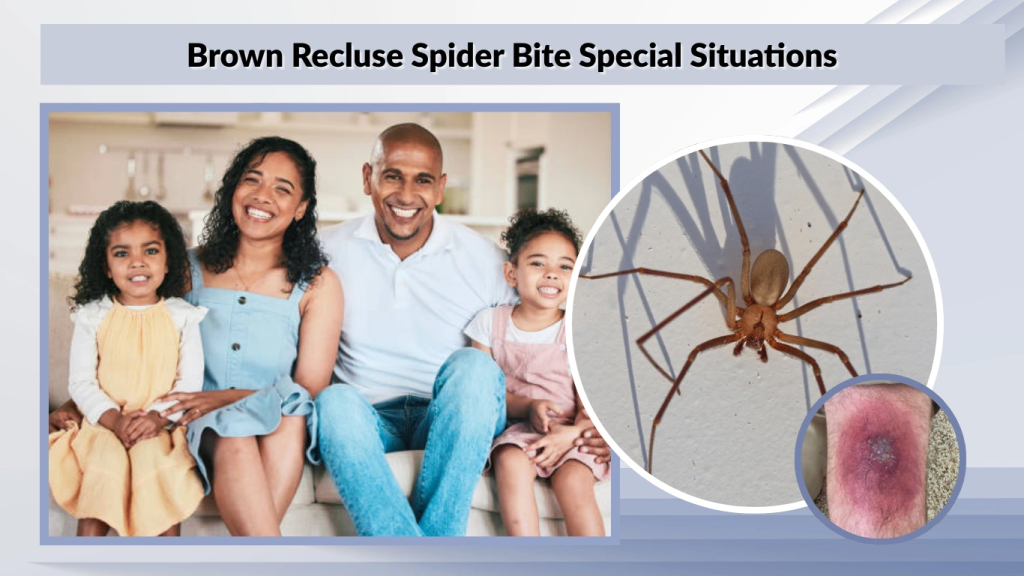 Brown Recluse Spider Bite Special Situations